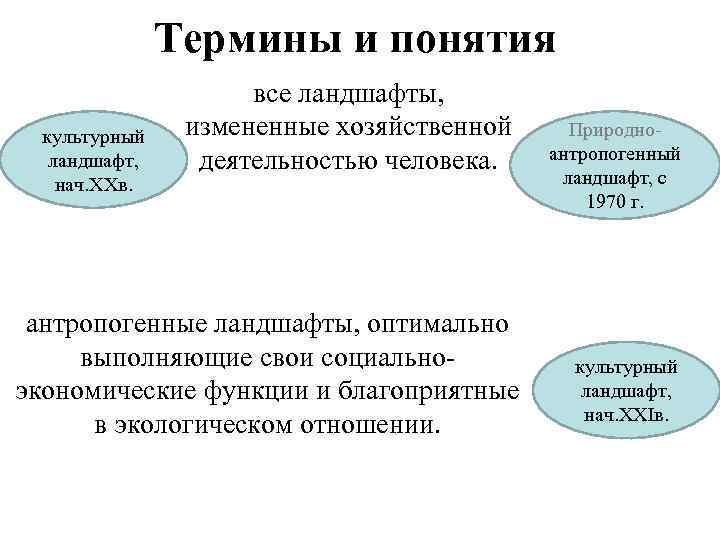 Термины и понятия

культурный ландшафт, нач.XXв.

все ландшафты, измененные хозяйственной деятельностью человека.

Природно-антропогенный ландшафт, с 1970 г.

антропогенные ландшафты, оптимально выполняющие свои социально-экономические функции и благоприятные в экологическом отношении.

культурный ландшафт, нач.XXIв.